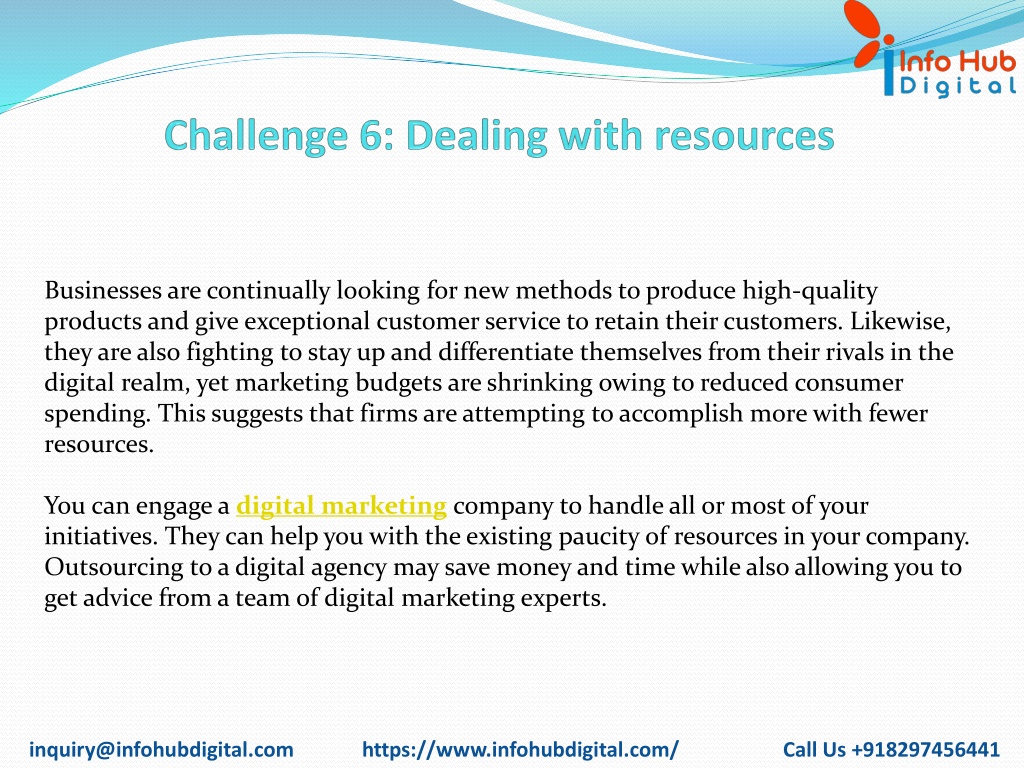 Info Hub
Digital

Challenge 6: Dealing with resources

Businesses are continually looking for new methods to produce high-quality products and give exceptional customer service to retain their customers. Likewise, they are also fighting to stay up and differentiate themselves from their rivals in the digital realm, yet marketing budgets are shrinking owing to reduced consumer spending. This suggests that firms are attempting to accomplish more with fewer resources.

You can engage a digital marketing company to handle all or most of your initiatives. They can help you with the existing paucity of resources in your company. Outsourcing to a digital agency may save money and time while also allowing you to get advice from a team of digital marketing experts.

inquiry@infohubdigital.com https://www.infohubdigital.com/ Call Us +918297456441